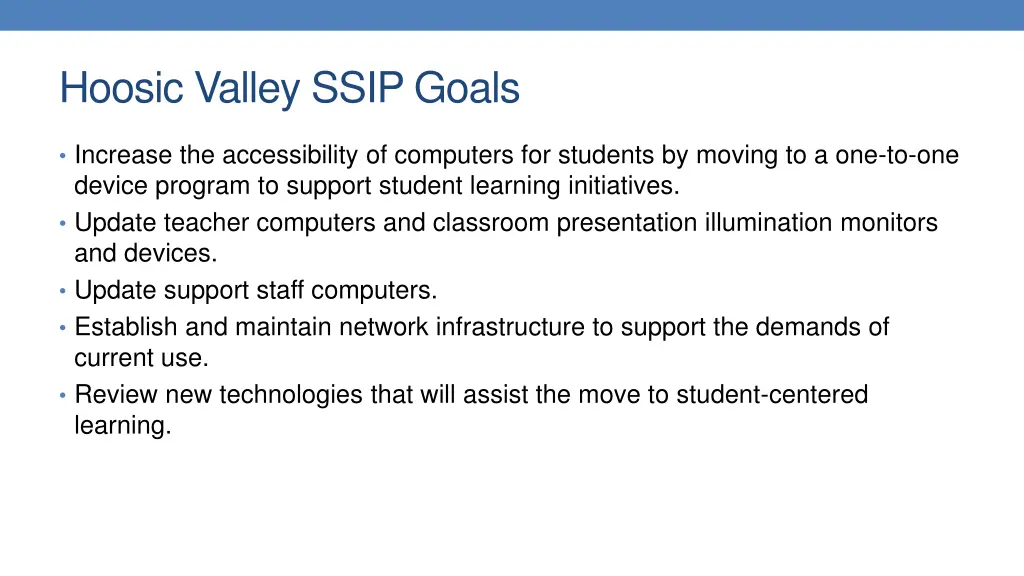 Hoosic Valley SSIP Goals

• Increase the accessibility of computers for students by moving to a one-to-one device program to support student learning initiatives.
• Update teacher computers and classroom presentation illumination monitors and devices.
• Update support staff computers.
• Establish and maintain network infrastructure to support the demands of current use.
• Review new technologies that will assist the move to student-centered learning.